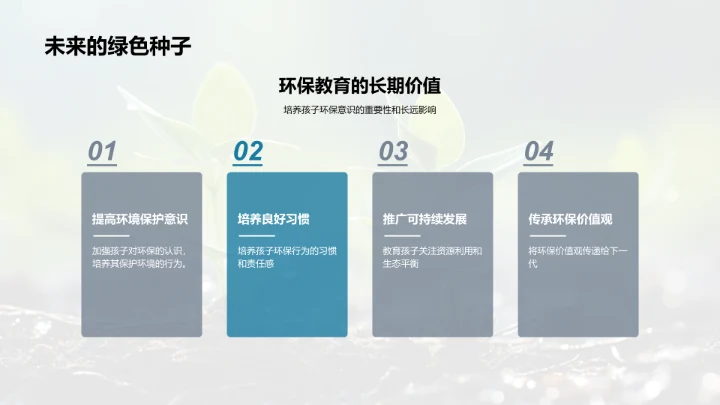 未来的绿色种子

环保教育的长期价值

培养孩子环保意识的重要性和长远影响

01

提高环境保护意识

加强孩子对环保的认识，培养其保护环境的行为。

02

培养良好习惯

培养孩子环保行为的习惯和责任感

03

推广可持续发展

教育孩子关注资源利用和生态平衡

04

传承环保价值观

将环保价值观传递给下一代